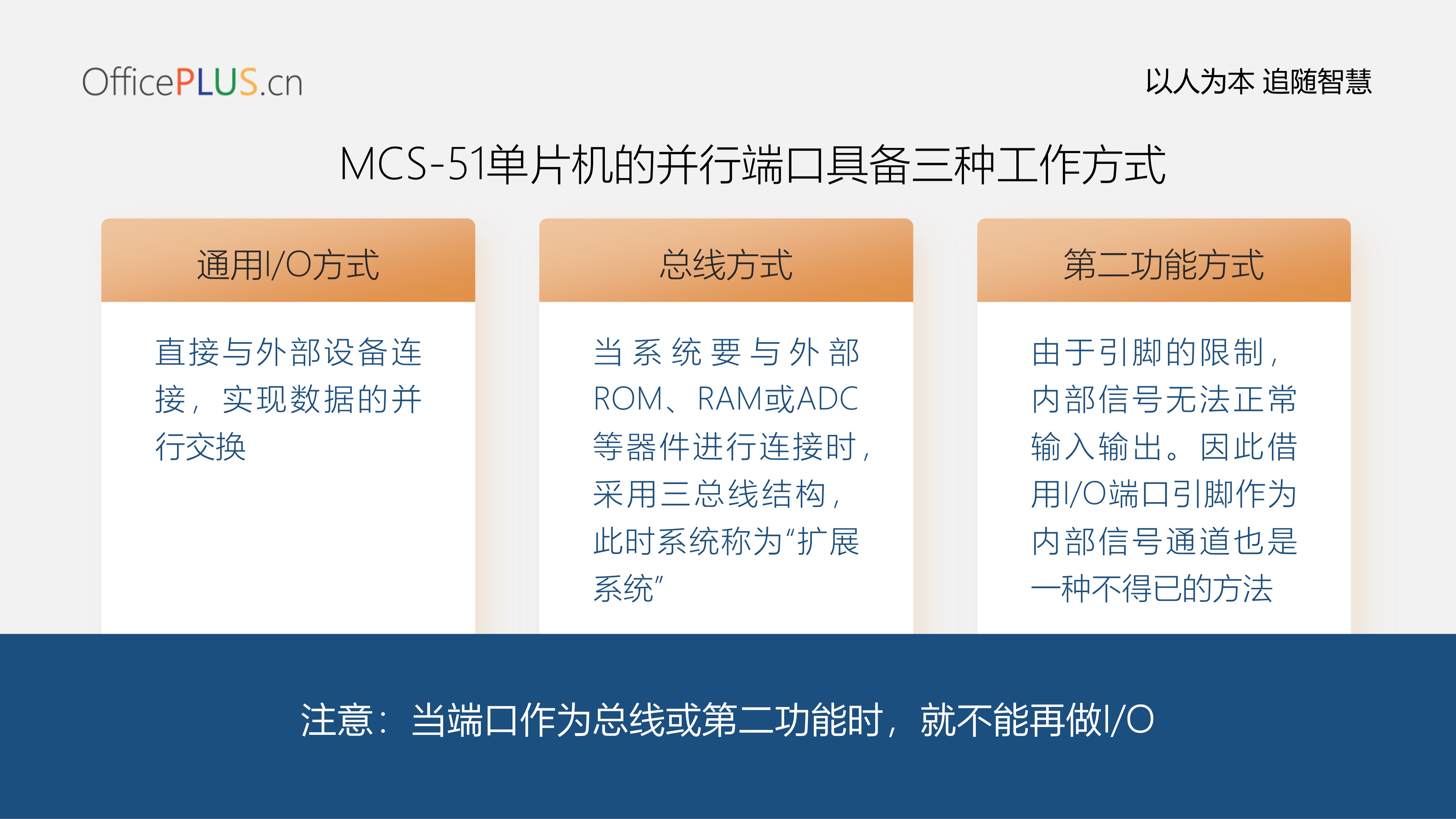 OfficePLUS.cn

以人为本 追随智慧

MCS-51单片机的并行端口具备三种工作方式

通用I/O方式

直接与外部设备连接，实现数据的并行交换

总线方式

当系统要与外部ROM、RAM或ADC等器件进行连接时，采用三总线结构，此时系统称为“扩展系统”

第二功能方式

由于引脚的限制，内部信号无法正常输入输出。因此借用I/O端口引脚作为内部信号通道也是一种不得已的方法

注意：当端口作为总线或第二功能时，就不能再做I/O